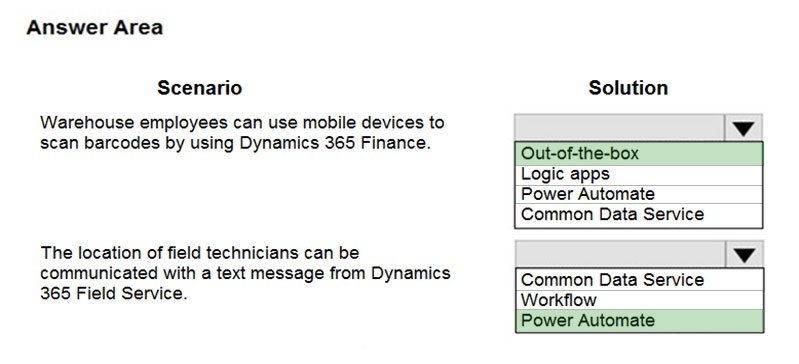 Answer Area

| Scenario | Solution |
|---|---|
| Warehouse employees can use mobile devices to scan barcodes by using Dynamics 365 Finance. | Out-of-the-box<br>Logic apps<br>Power Automate<br>Common Data Service |
| The location of field technicians can be communicated with a text message from Dynamics 365 Field Service. | Common Data Service<br>Workflow<br>Power Automate |